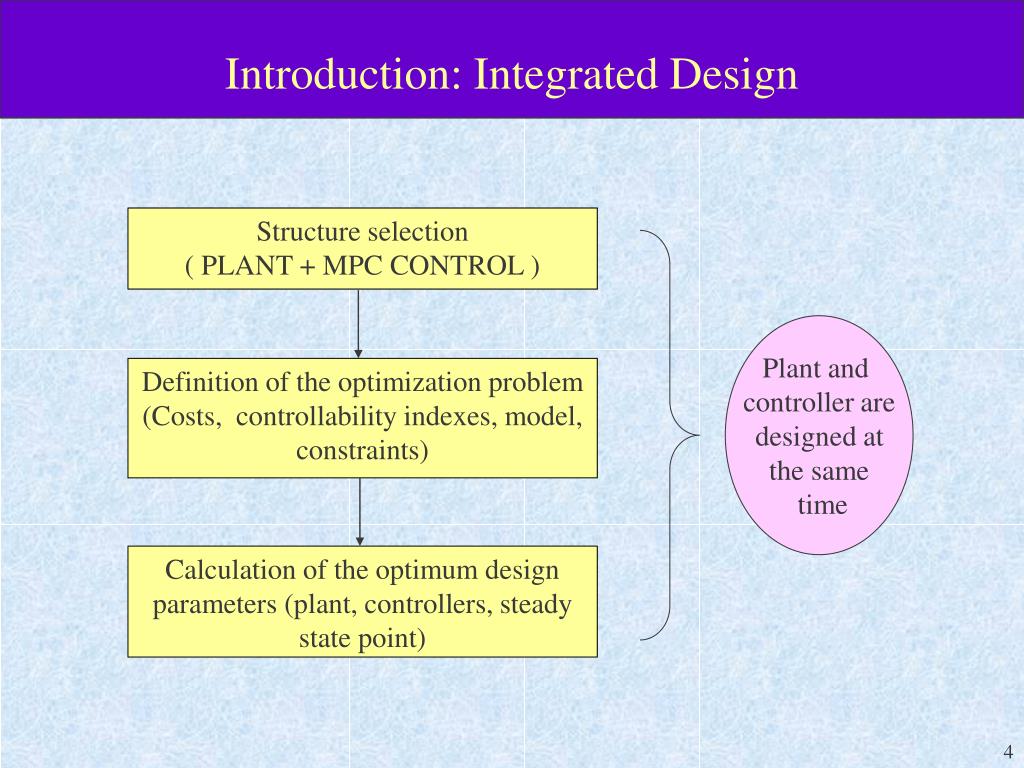 Introduction: Integrated Design

Structure selection
( PLANT + MPC CONTROL )

Definition of the optimization problem (Costs, controllability indexes, model, constraints)

Calculation of the optimum design parameters (plant, controllers, steady state point)

Plant and controller are designed at the same time

4